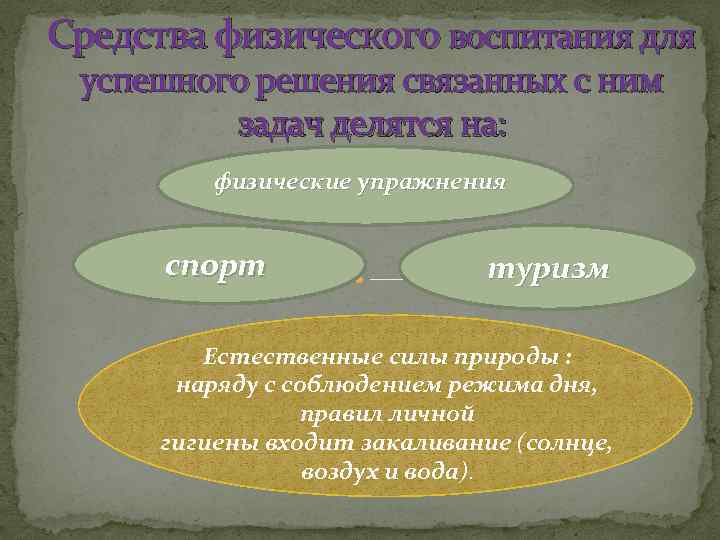 Средства физического воспитания для успешного решения связанных с ним задач делятся на:

физические упражнения

спорт

туризм

Естественные силы природы : наряду с соблюдением режима дня, правил личной гигиены входит закаливание (солнце, воздух и вода).